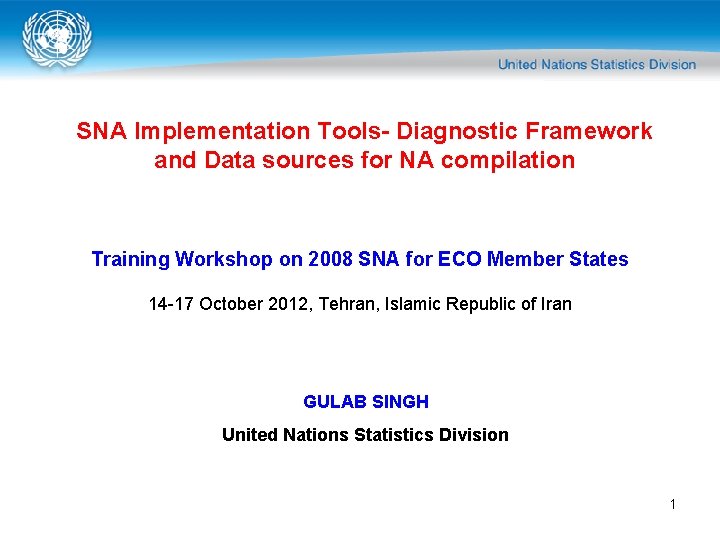 United Nations Statistics Division

SNA Implementation Tools- Diagnostic Framework and Data sources for NA compilation

Training Workshop on 2008 SNA for ECO Member States

14-17 October 2012, Tehran, Islamic Republic of Iran

GULAB SINGH

United Nations Statistics Division

1